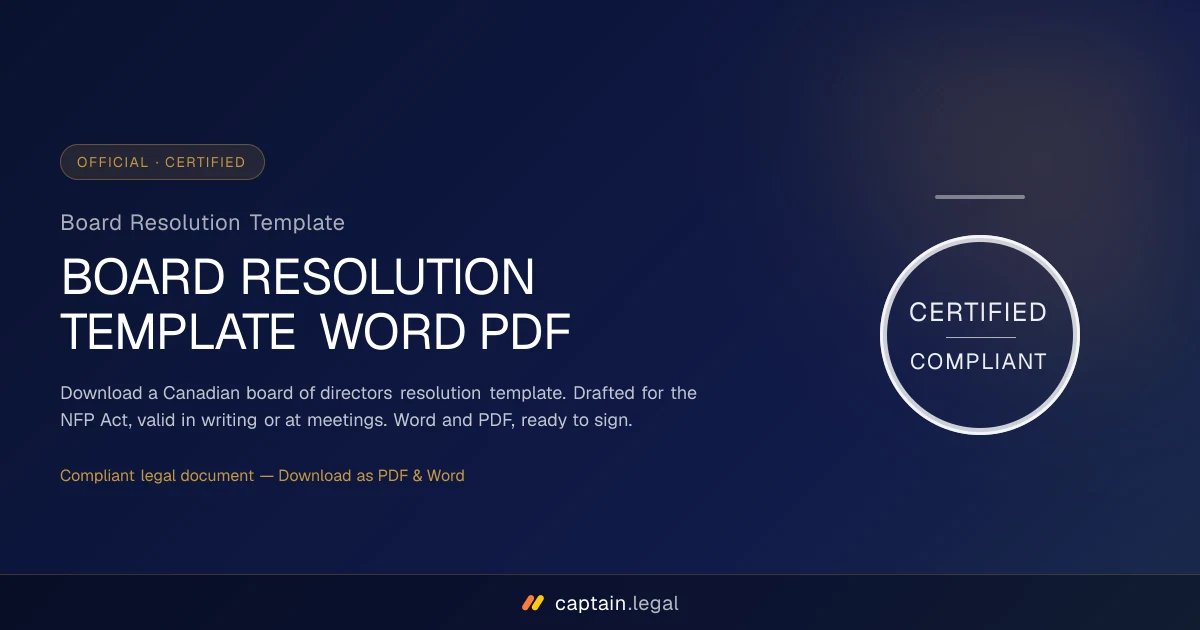 OFFICIAL · CERTIFIED

Board Resolution Template

BOARD RESOLUTION TEMPLATE WORD PDF

Download a Canadian board of directors resolution template. Drafted for the NFP Act, valid in writing or at meetings. Word and PDF, ready to sign.

Compliant legal document — Download as PDF & Word

CERTIFIED

COMPLIANT

captain.legal